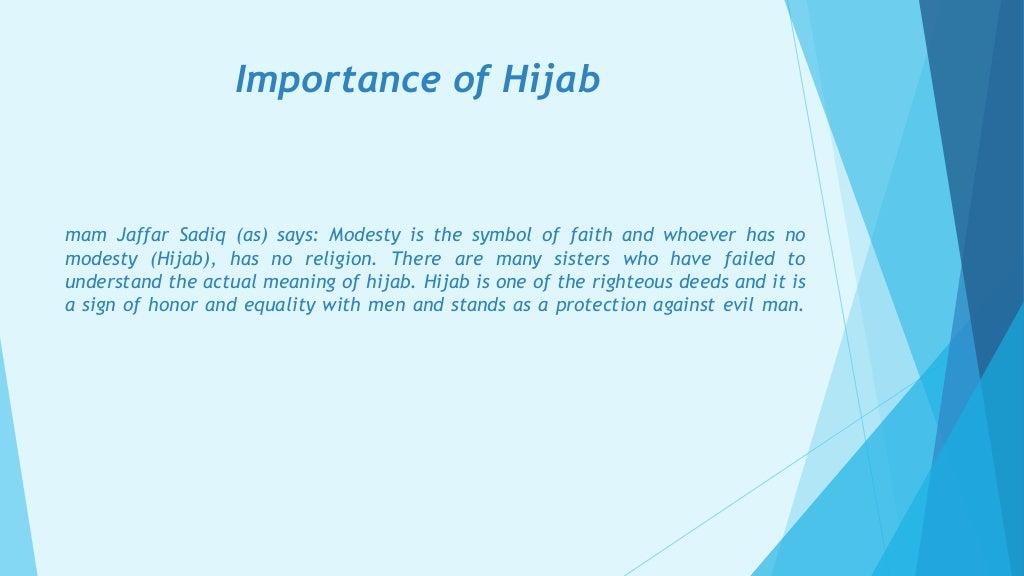 Importance of Hijab

mam Jaffar Sadiq (as) says: Modesty is the symbol of faith and whoever has no modesty (Hijab), has no religion. There are many sisters who have failed to understand the actual meaning of hijab. Hijab is one of the righteous deeds and it is a sign of honor and equality with men and stands as a protection against evil man.